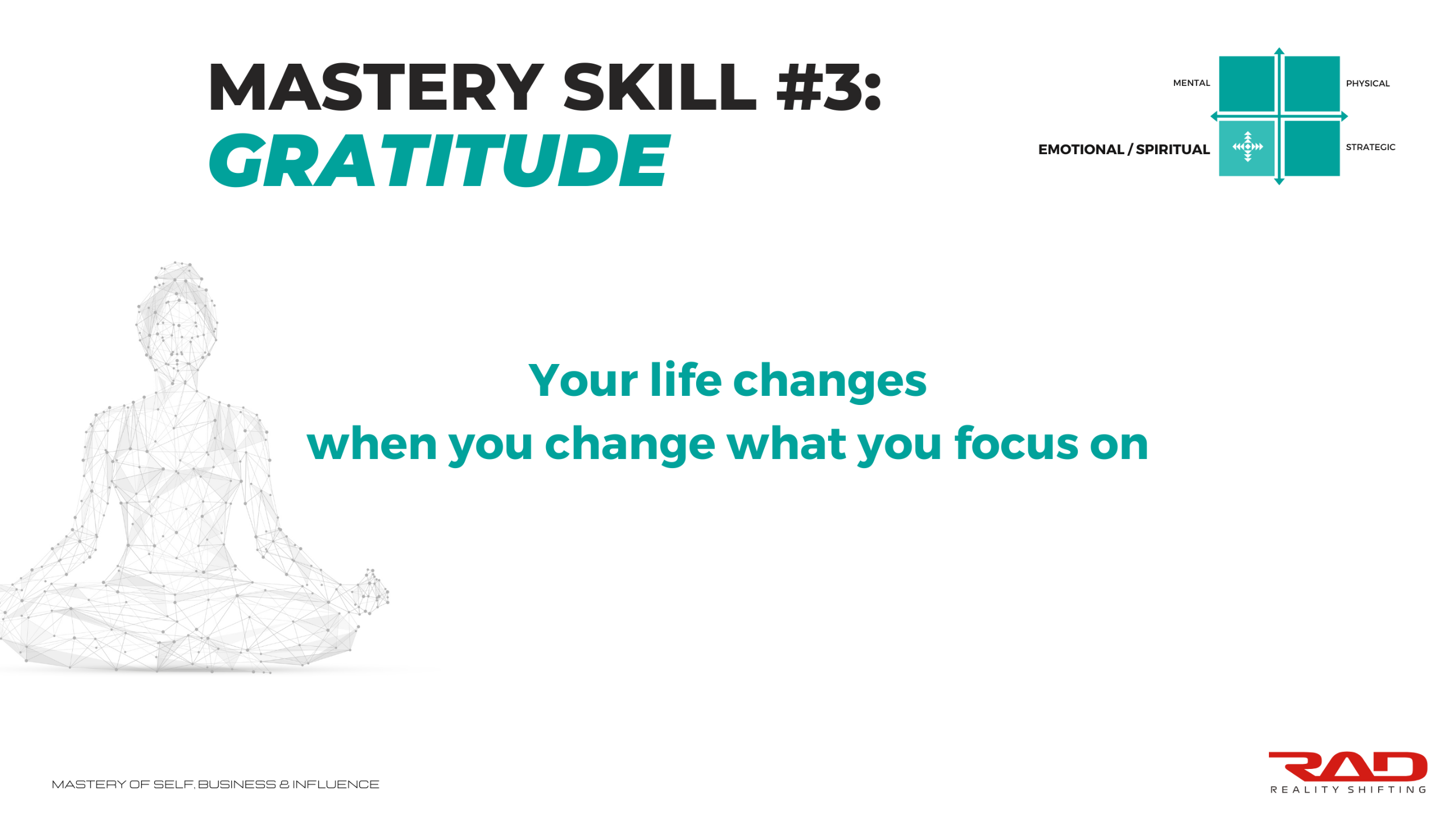 MASTERY SKILL #3:
GRATITUDE

MENTAL
PHYSICAL
EMOTIONAL / SPIRITUAL
STRATEGIC

Your life changes
when you change what you focus on

MASTERY OF SELF, BUSINESS & INFLUENCE

RAD
REALITY SHIFTING